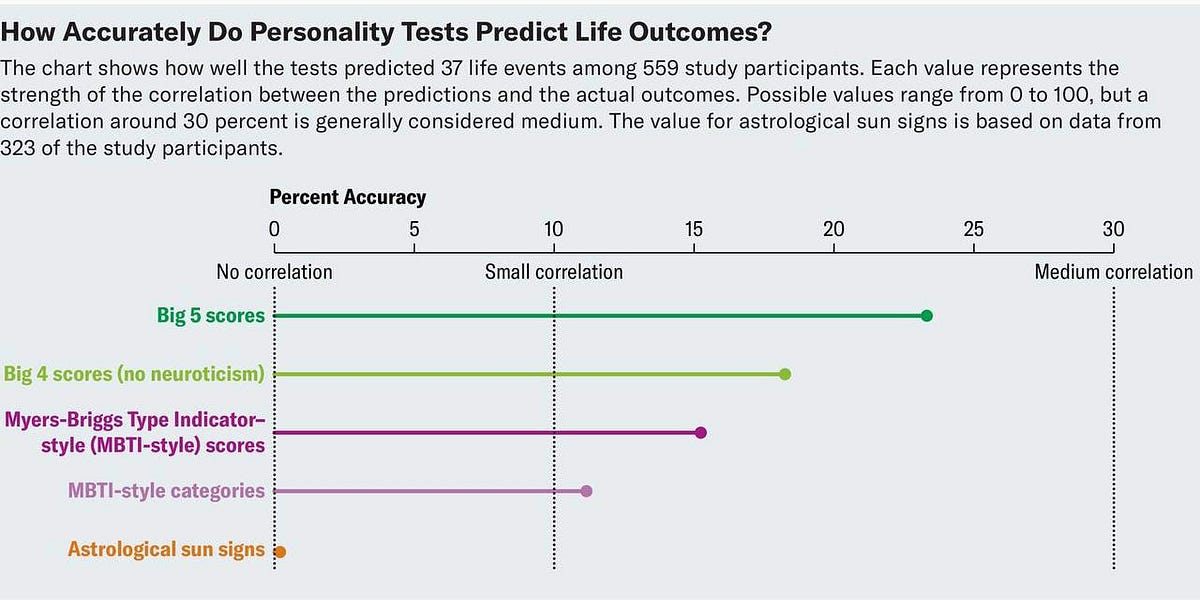 How Accurately Do Personality Tests Predict Life Outcomes?

The chart shows how well the tests predicted 37 life events among 559 study participants. Each value represents the strength of the correlation between the predictions and the actual outcomes. Possible values range from 0 to 100, but a correlation around 30 percent is generally considered medium. The value for astrological sun signs is based on data from 323 of the study participants.

Percent Accuracy

0 5 10 15 20 25 30

No correlation

Small correlation

Medium correlation

Big 5 scores

Big 4 scores (no neuroticism)

Myers-Briggs Type Indicator–style (MBTI-style) scores

MBTI-style categories

Astrological sun signs